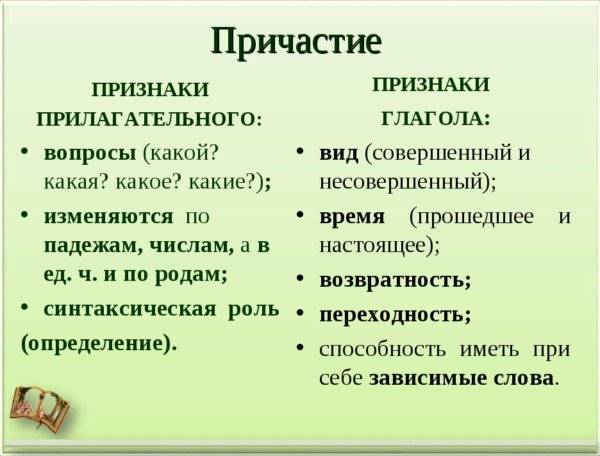 Причастие

ПРИЗНАКИ ПРИЛАГАТЕЛЬНОГО:

• вопросы (какой? какая? какое? какие?);

• изменяются по падежам, числам, а в ед. ч. и по родам;

• синтаксическая роль (определение).

ПРИЗНАКИ ГЛАГОЛА:

• вид (совершенный и несовершенный);

• время (прошедшее и настоящее);

• возвратность;

• переходность;

• способность иметь при себе зависимые слова.